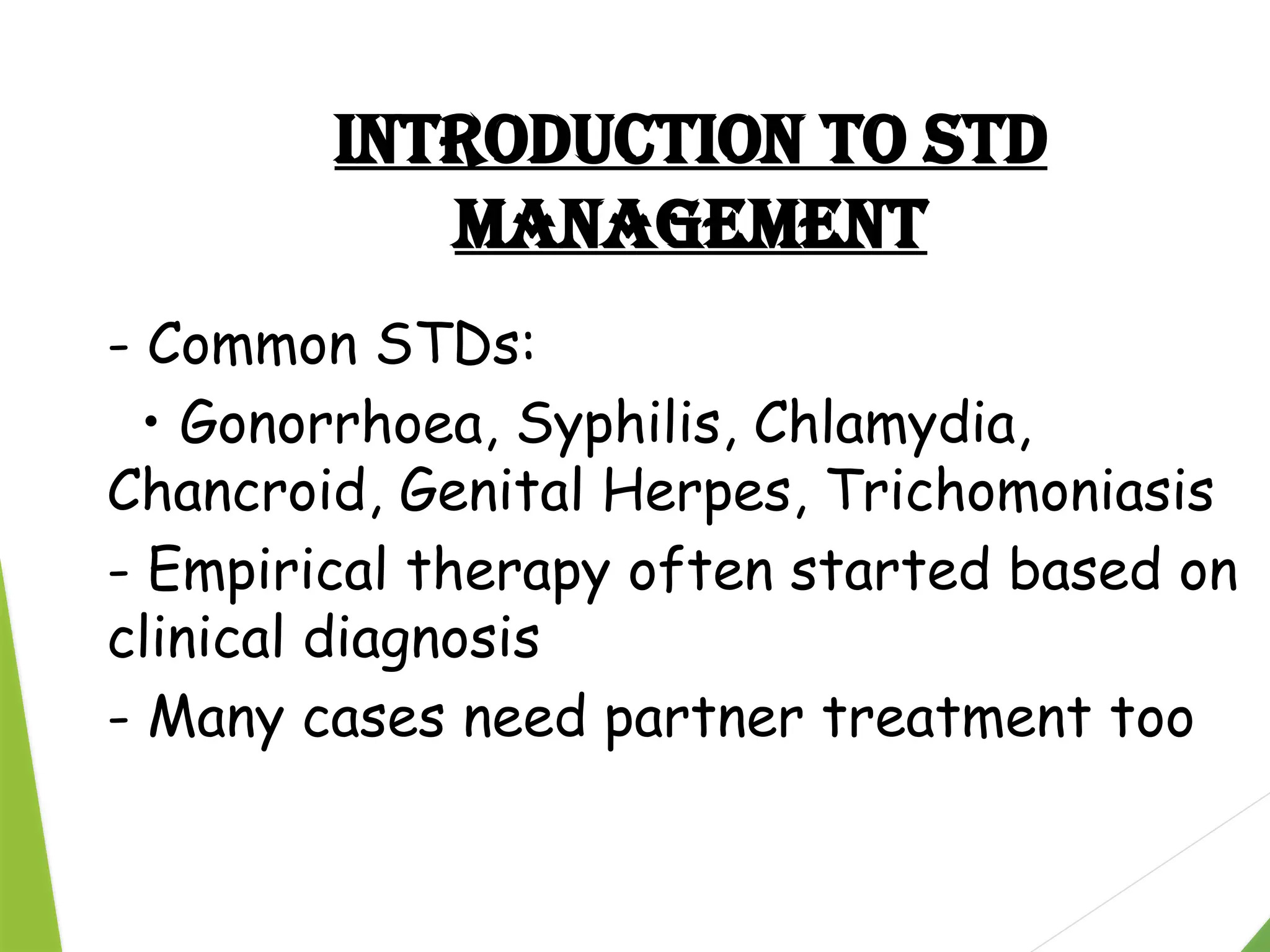 INTRODUCTION TO STD MANAGEMENT

- Common STDs:

• Gonorrhoea, Syphilis, Chlamydia, Chancroid, Genital Herpes, Trichomoniasis

- Empirical therapy often started based on clinical diagnosis

- Many cases need partner treatment too